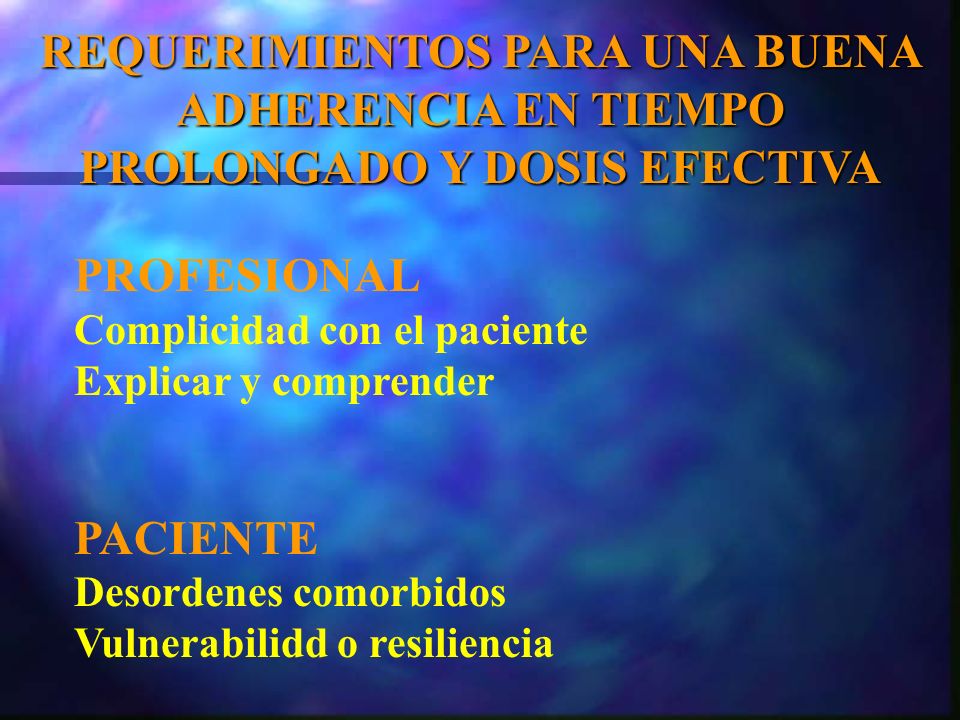 REQUERIMIENTOS PARA UNA BUENA ADHERENCIA EN TIEMPO PROLONGADO Y DOSIS EFECTIVA

PROFESIONAL
Complicidad con el paciente
Explicar y comprender

PACIENTE
Desordenes comorbidos
Vulnerabilidd o resiliencia